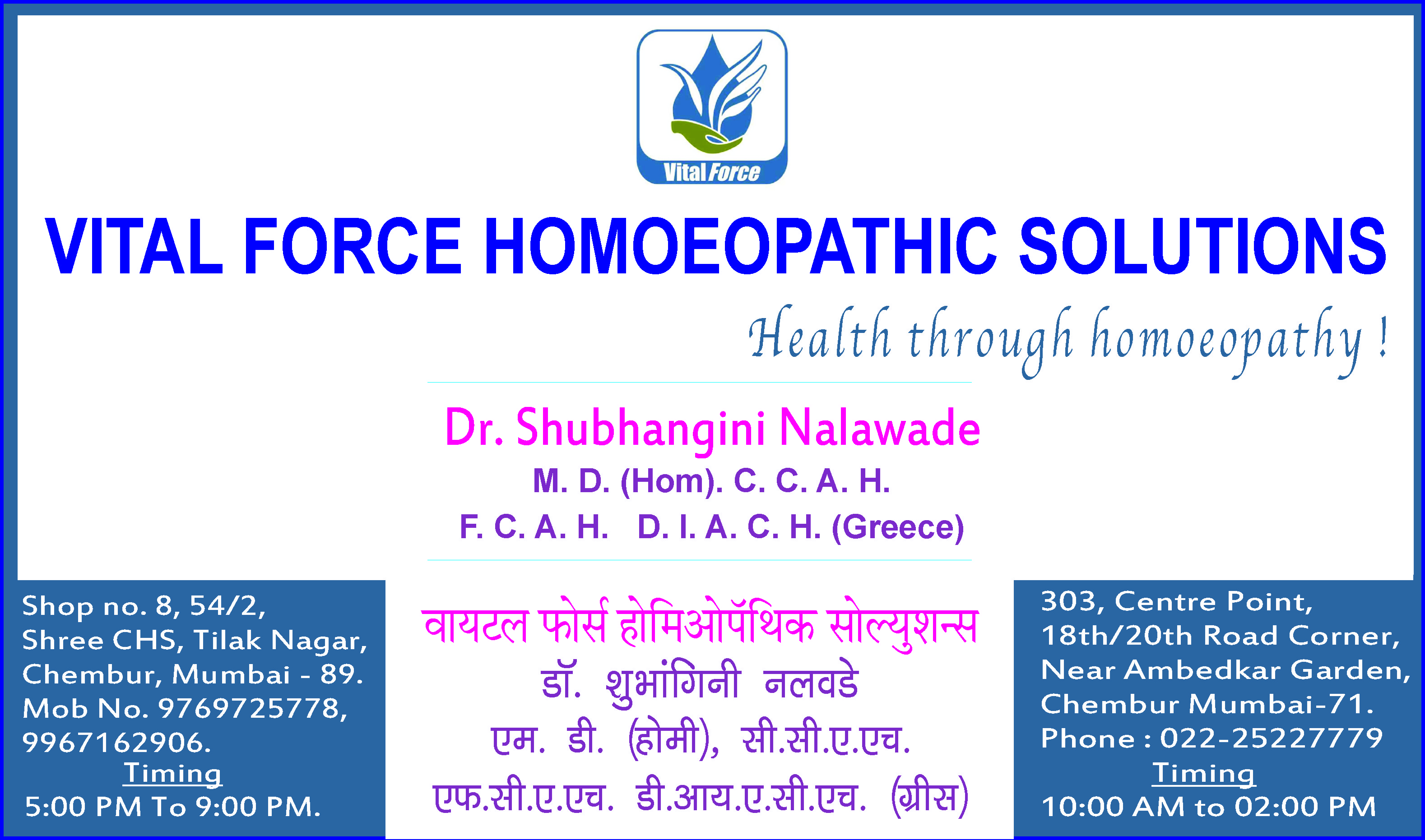 Vital Force

VITAL FORCE HOMOEOPATHIC SOLUTIONS

Health through homoeopathy !

Dr. Shubhangini Nalawade
M. D. (Hom). C. C. A. H.
F. C. A. H. D. I. A. C. H. (Greece)

Shop no. 8, 54/2,
Shree CHS, Tilak Nagar,
Chembur, Mumbai - 89.
Mob No. 9769725778,
9967162906.
Timing
5:00 PM To 9:00 PM.

वायटल फोर्स होमिओपॅथिक सोल्युशन्स
डॉ. शुभांगिनी नलवडे
एम. डी. (होमी), सी.सी.ए.एच.
एफ.सी.ए.एच. डी.आय.ए.सी.एच. (ग्रीस)

303, Centre Point,
18th/20th Road Corner,
Near Ambedkar Garden,
Chembur Mumbai-71.
Phone : 022-25227779
Timing
10:00 AM to 02:00 PM